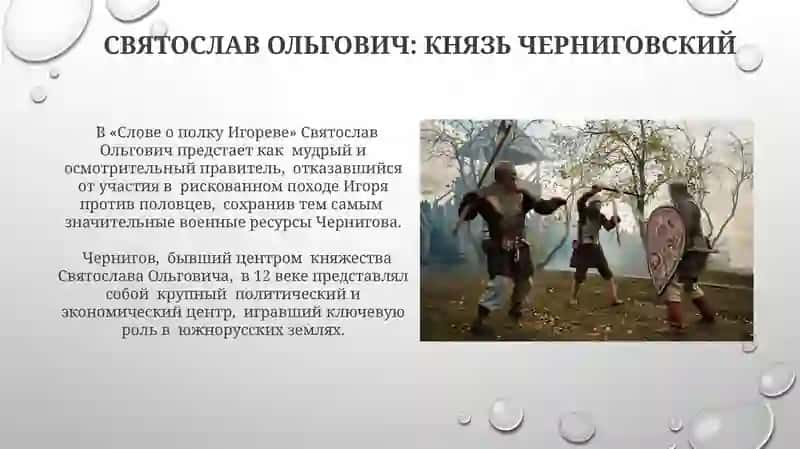 СВЯТОСЛАВ ОЛЬГОВИЧ: КНЯЗЬ ЧЕРНИГОВСКИЙ

В «Слове о полку Игореве» Святослав Ольгович предстает как мудрый и осмотрительный правитель, отказавшийся от участия в рискованном походе Игоря против половцев, сохранив тем самым значительные военные ресурсы Чернигова.

Чернигов, бывший центром княжества Святослава Ольговича, в 12 веке представлял собой крупный политический и экономический центр, игравший ключевую роль в южнорусских землях.